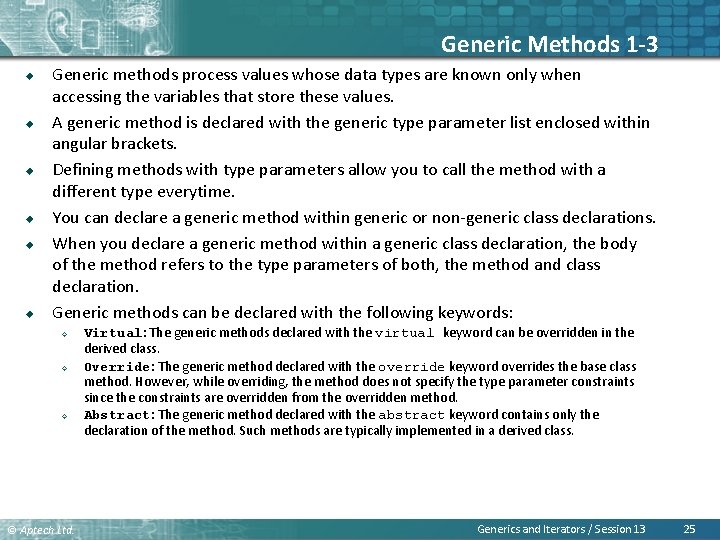 Generic Methods 1-3

Generic methods process values whose data types are known only when accessing the variables that store these values.

A generic method is declared with the generic type parameter list enclosed within angular brackets.

Defining methods with type parameters allow you to call the method with a different type everytime.

You can declare a generic method within generic or non-generic class declarations.

When you declare a generic method within a generic class declaration, the body of the method refers to the type parameters of both, the method and class declaration.

Generic methods can be declared with the following keywords:

Virtual: The generic methods declared with the virtual keyword can be overridden in the derived class.

Override: The generic method declared with the override keyword overrides the base class method. However, while overriding, the method does not specify the type parameter constraints since the constraints are overridden from the overridden method.

Abstract: The generic method declared with the abstract keyword contains only the declaration of the method. Such methods are typically implemented in a derived class.

© Aptech Ltd. Generics and Iterators / Session 13 25